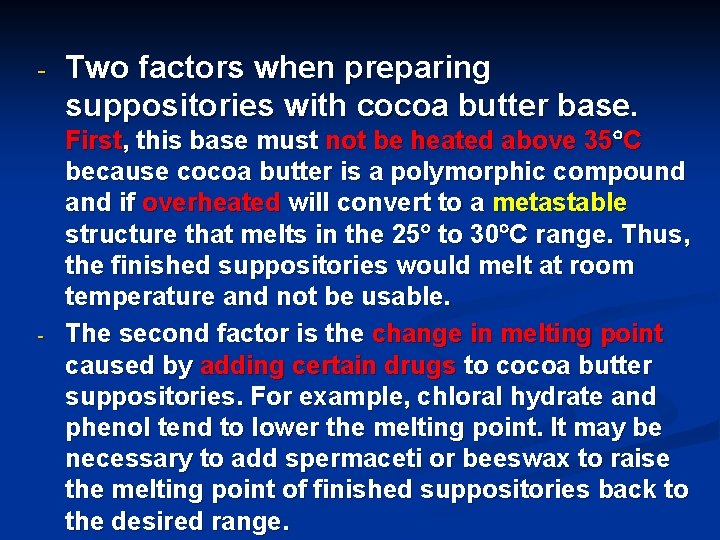 - Two factors when preparing suppositories with cocoa butter base.

First, this base must not be heated above 35°C because cocoa butter is a polymorphic compound and if overheated will convert to a metastable structure that melts in the 25° to 30°C range. Thus, the finished suppositories would melt at room temperature and not be usable.

- The second factor is the change in melting point caused by adding certain drugs to cocoa butter suppositories. For example, chloral hydrate and phenol tend to lower the melting point. It may be necessary to add spermaceti or beeswax to raise the melting point of finished suppositories back to the desired range.